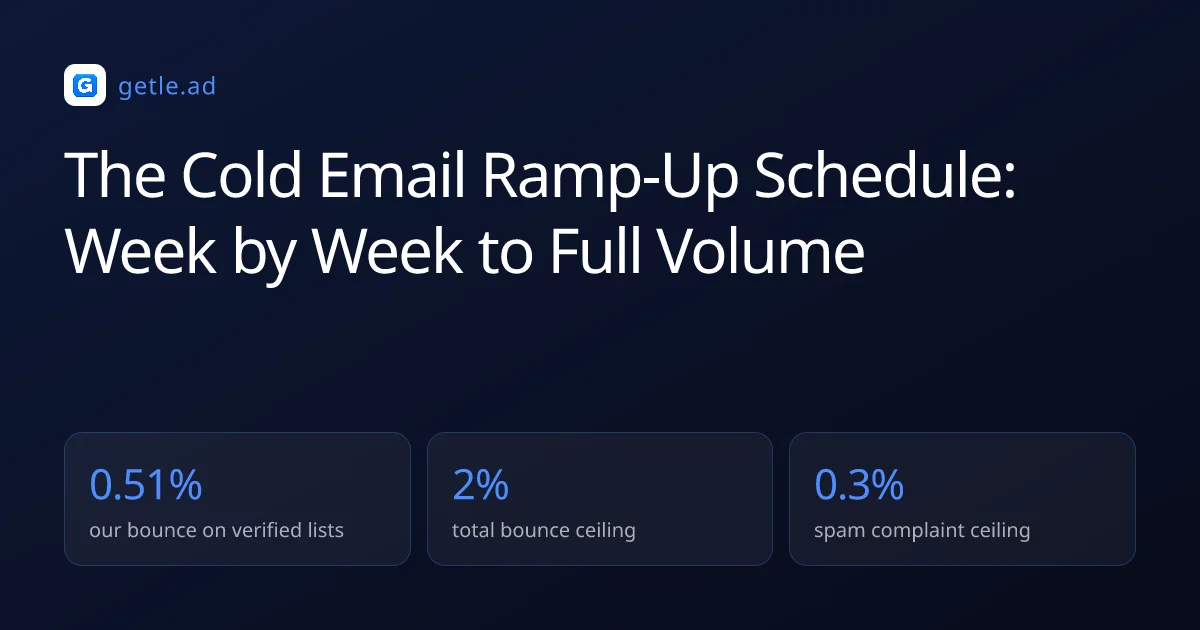 G getle.ad

The Cold Email Ramp-Up Schedule: Week by Week to Full Volume

0.51%
our bounce on verified lists

2%
total bounce ceiling

0.3%
spam complaint ceiling